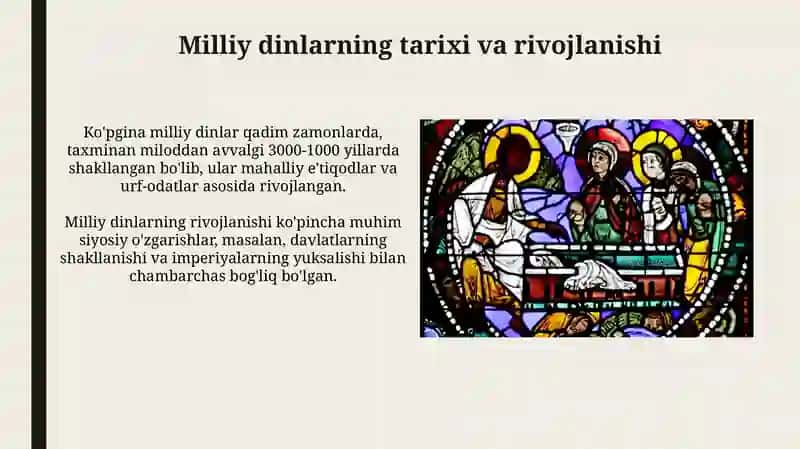 Milliy dinlarning tarixi va rivojlanishi

Ko'pgina milliy dinlar qadim zamonlarda, taxminan miloddan avvalgi 3000-1000 yillarda shakllangan bo'lib, ular mahalliy e'tiqodlar va urf-odatlar asosida rivojlangan.

Milliy dinlarning rivojlanishi ko'pincha muhim siyosiy o'zgarishlar, masalan, davlatlarning shakllanishi va imperiyalarning yuksalishi bilan chambarchas bog'liq bo'lgan.